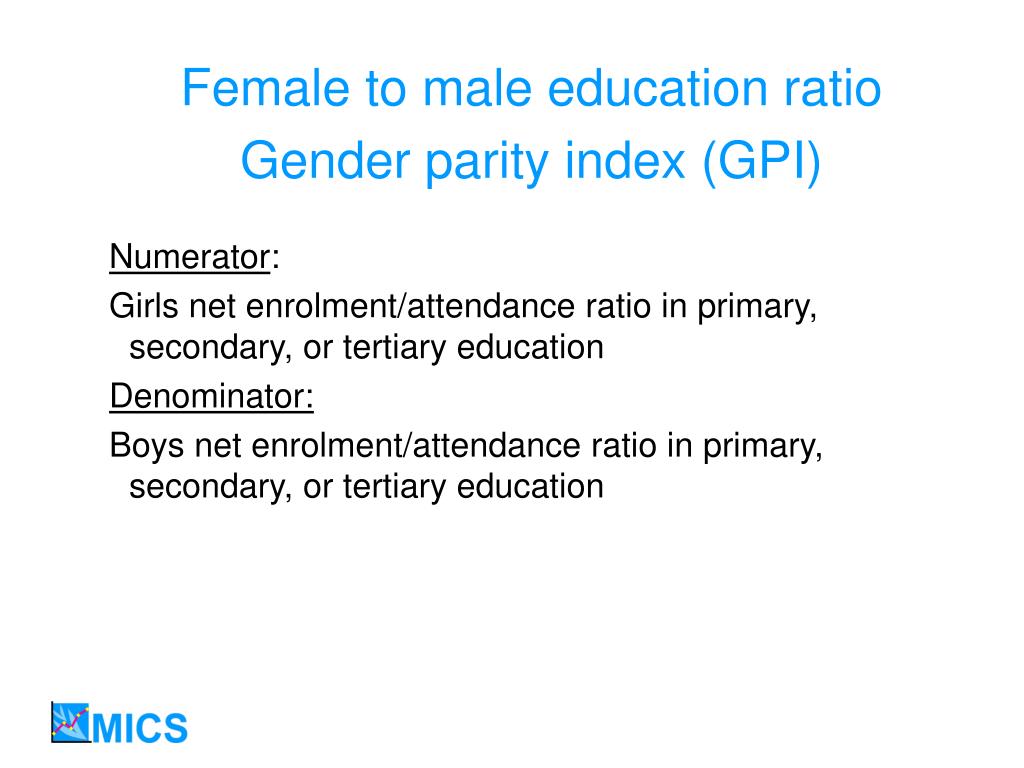 Female to male education ratio
Gender parity index (GPI)

Numerator:

Girls net enrolment/attendance ratio in primary, secondary, or tertiary education

Denominator:

Boys net enrolment/attendance ratio in primary, secondary, or tertiary education

MICS